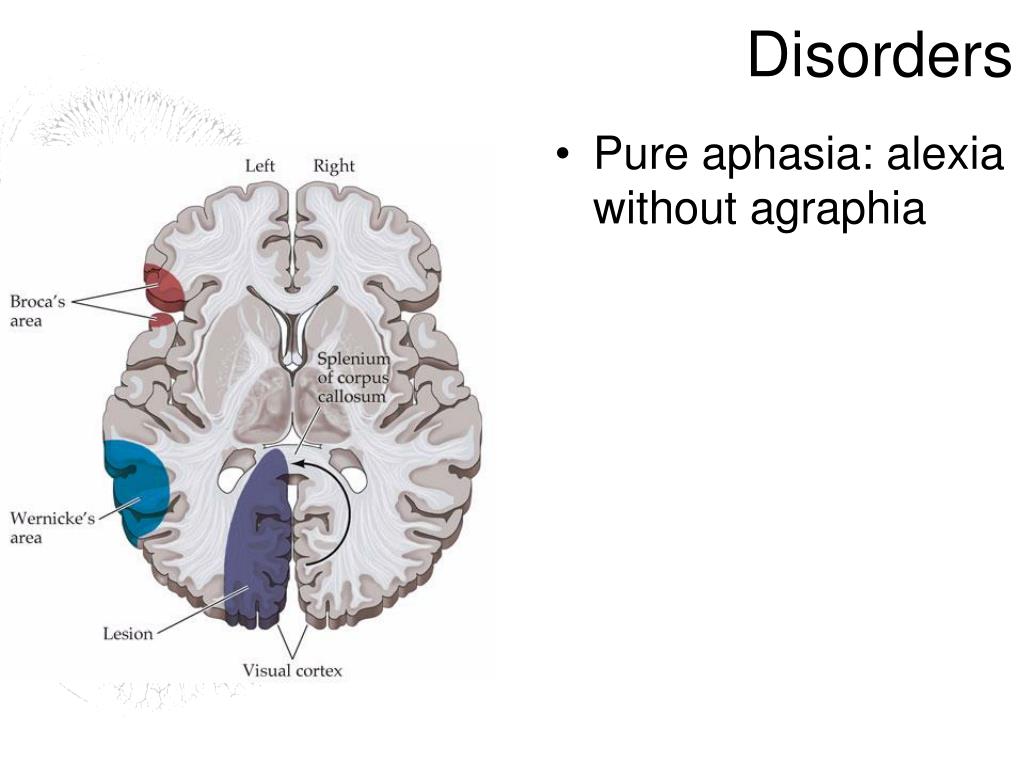 Disorders

• Pure aphasia: alexia without agraphia

Left
Right
Broca's area
Splenium of corpus callosum
Wernicke's area
Lesion
Visual cortex